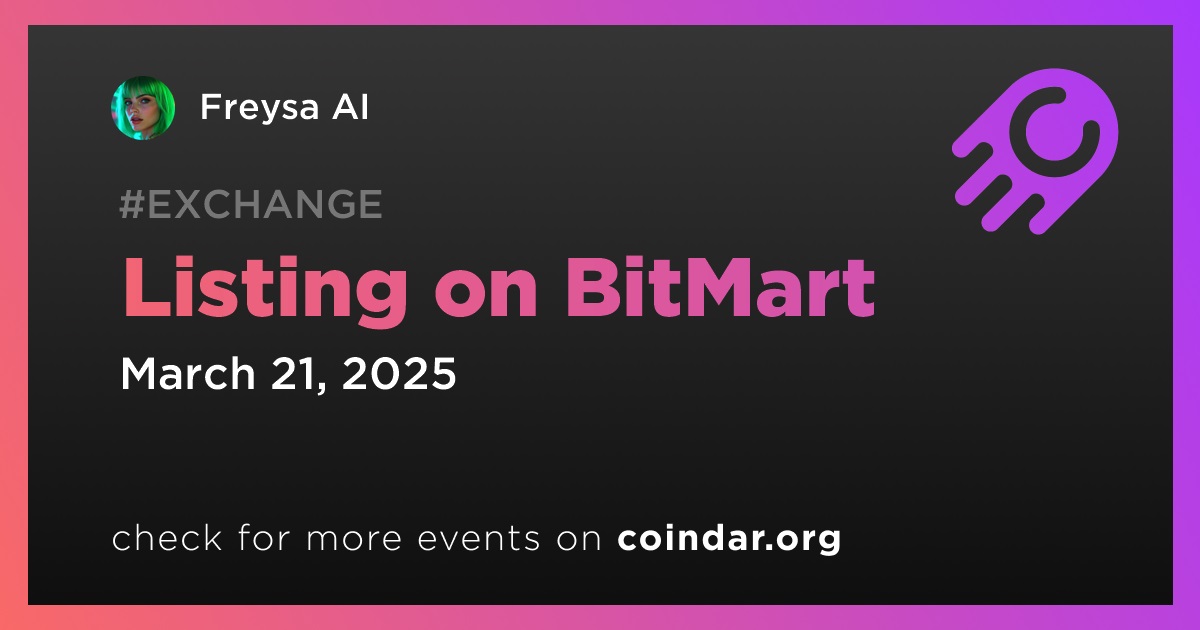 Freysa AI

#EXCHANGE

Listing on BitMart

March 21, 2025

check for more events on coindar.org